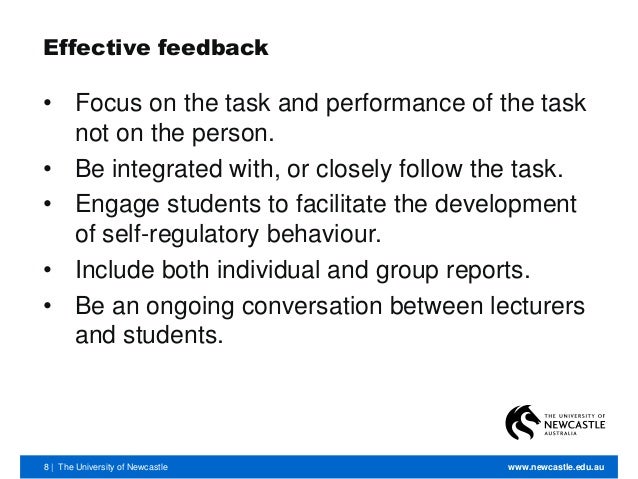 Effective feedback

• Focus on the task and performance of the task not on the person.
• Be integrated with, or closely follow the task.
• Engage students to facilitate the development of self-regulatory behaviour.
• Include both individual and group reports.
• Be an ongoing conversation between lecturers and students.

THE UNIVERSITY OF NEWCASTLE AUSTRALIA

8 | The University of Newcastle

www.newcastle.edu.au